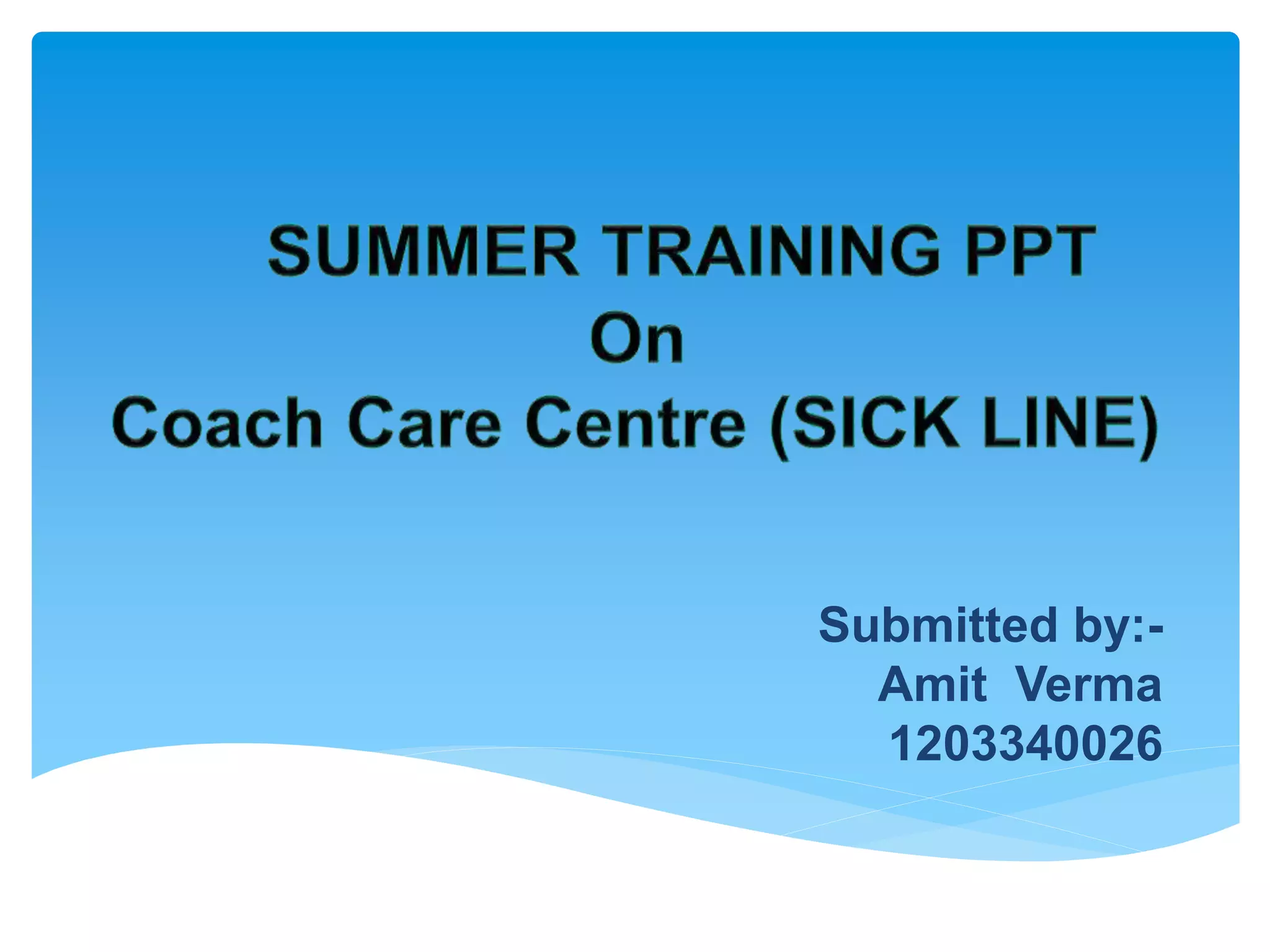 SUMMER TRAINING PPT
On
Coach Care Centre (SICK LINE)

Submitted by:-
Amit Verma
1203340026